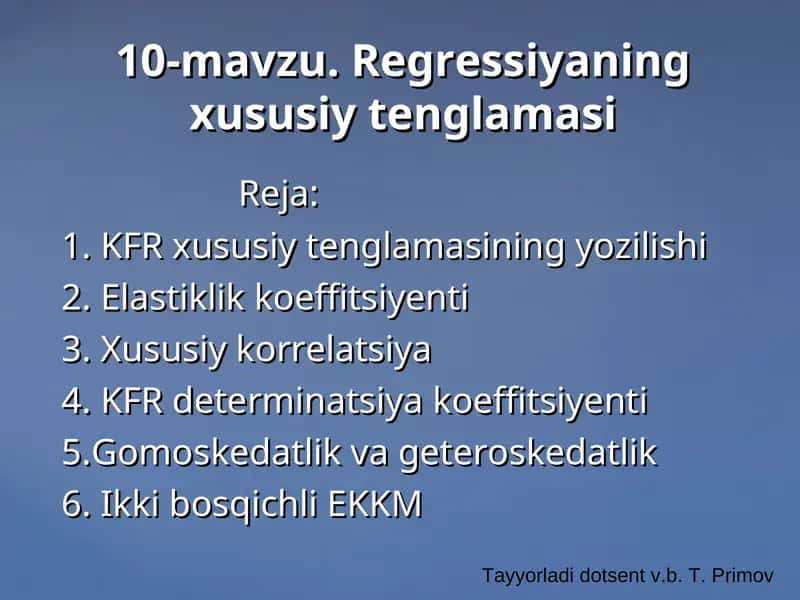 10-mavzu. Regressiyaning xususiy tenglamasi

Reja:

1. KFR xususiy tenglamasining yozilishi
2. Elastiklik koeffitsiyenti
3. Xususiy korrelatsiya
4. KFR determinatsiya koeffitsiyenti
5.Gomoskedatlik va geteroskedatlik
6. Ikki bosqichli EKKM

Tayyorladi dotsent v.b. T. Primov